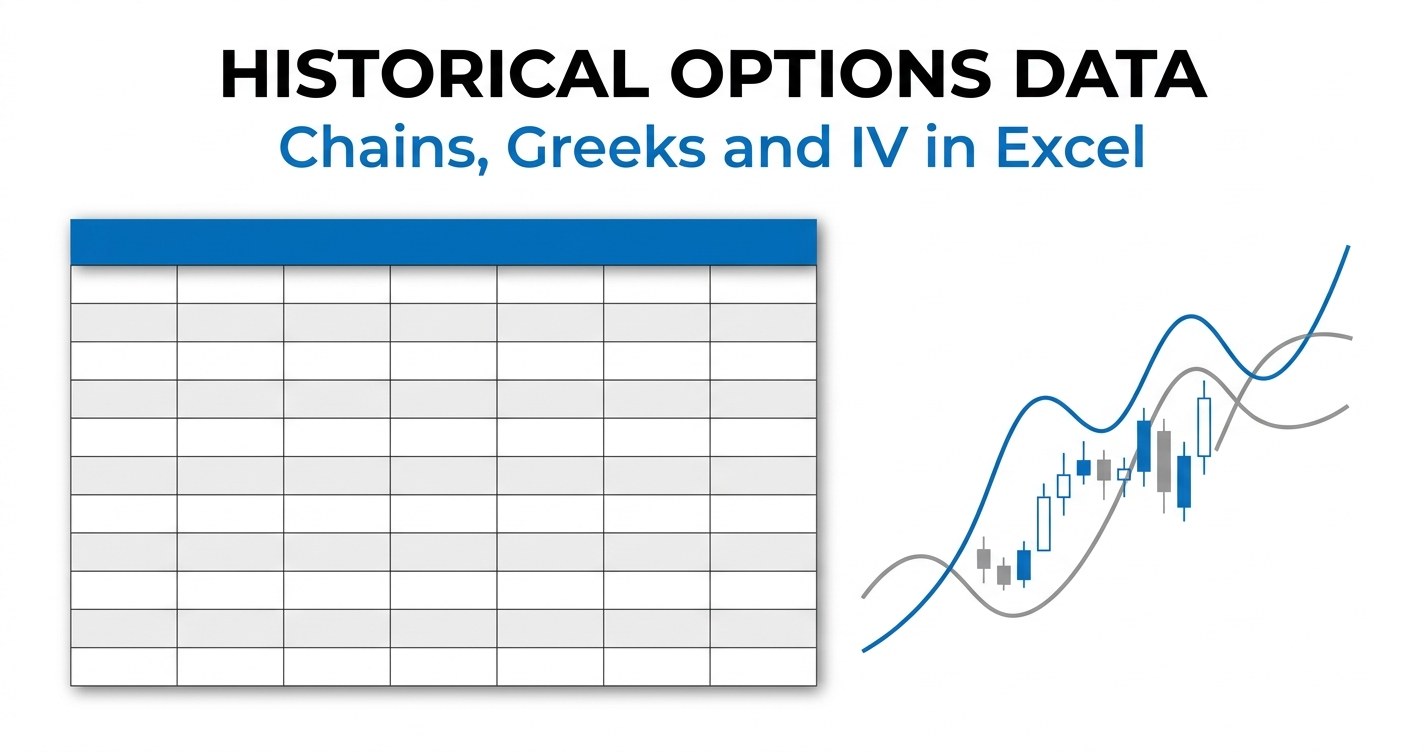 HISTORICAL OPTIONS DATA
Chains, Greeks and IV in Excel